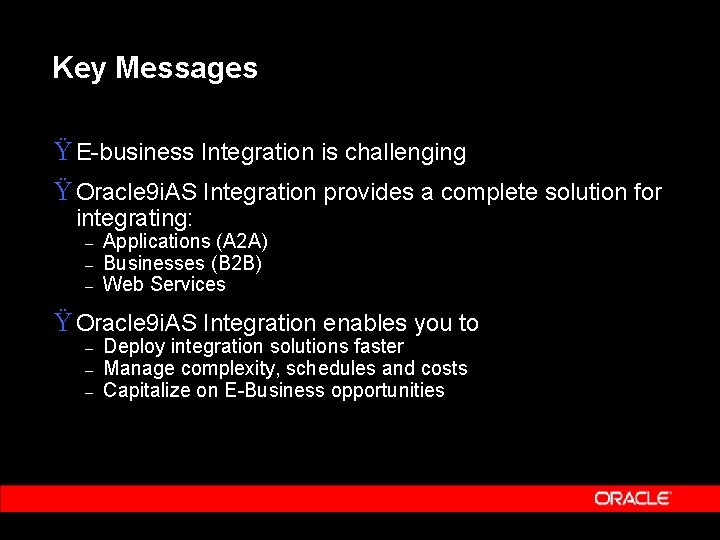 Key Messages

Ÿ E-business Integration is challenging

Ÿ Oracle9iAS Integration provides a complete solution for integrating:
– Applications (A2A)
– Businesses (B2B)
– Web Services

Ÿ Oracle9iAS Integration enables you to
– Deploy integration solutions faster
– Manage complexity, schedules and costs
– Capitalize on E-Business opportunities

ORACLE